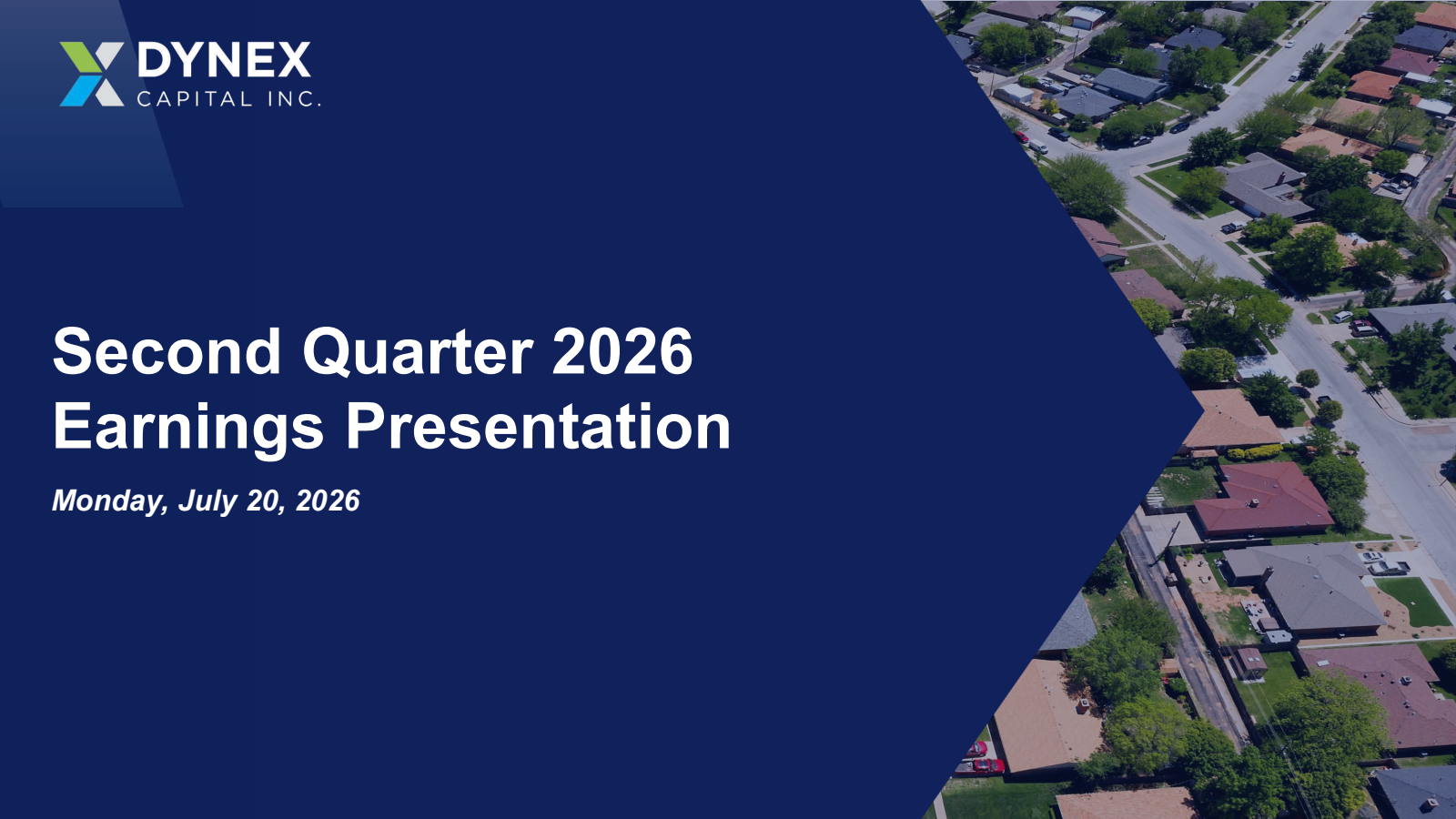 DYNEX
CAPITAL INC.

Second Quarter 2026 Earnings Presentation

Monday, July 20, 2026